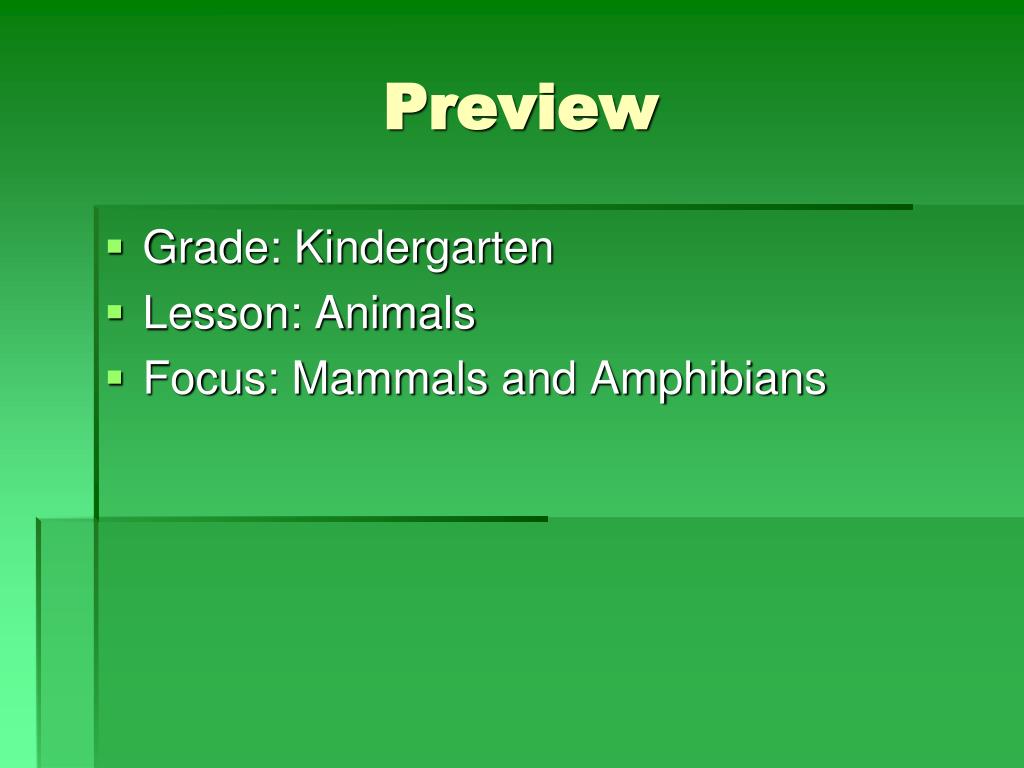 Preview

- Grade: Kindergarten
- Lesson: Animals
- Focus: Mammals and Amphibians